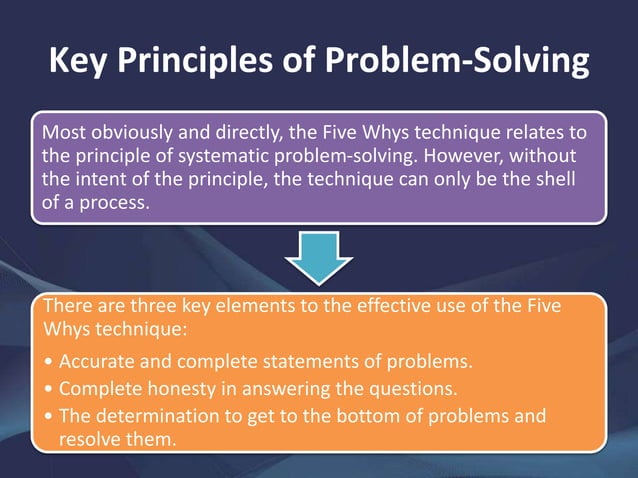 Key Principles of Problem-Solving

Most obviously and directly, the Five Whys technique relates to the principle of systematic problem-solving. However, without the intent of the principle, the technique can only be the shell of a process.

There are three key elements to the effective use of the Five Whys technique:

• Accurate and complete statements of problems.
• Complete honesty in answering the questions.
• The determination to get to the bottom of problems and resolve them.